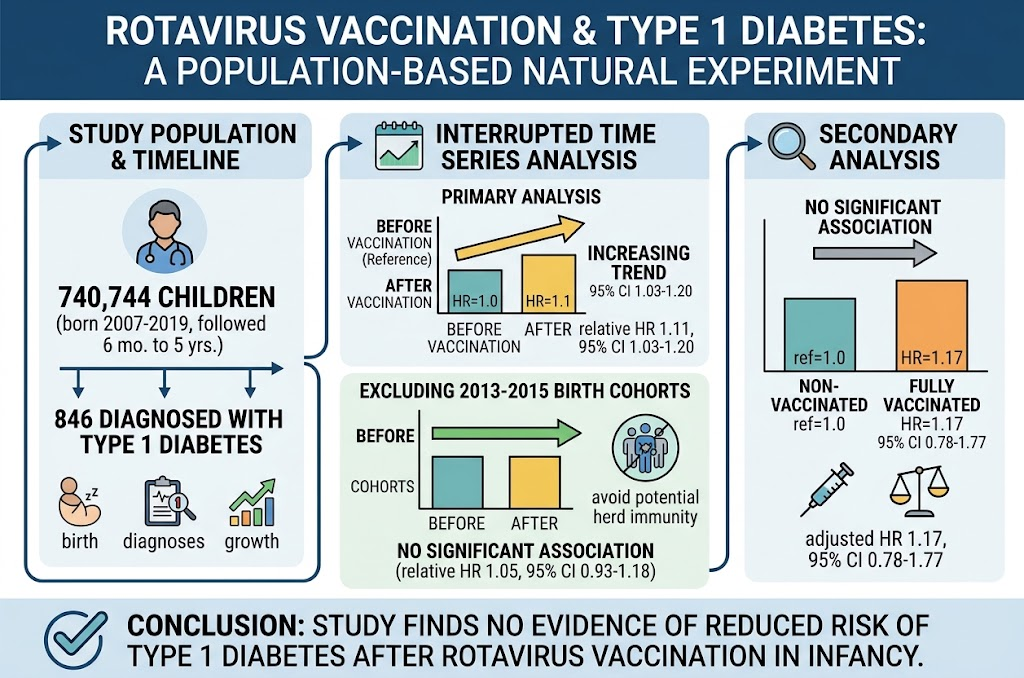 ROTAVIRUS VACCINATION & TYPE 1 DIABETES: A POPULATION-BASED NATURAL EXPERIMENT

STUDY POPULATION & TIMELINE

740,744 CHILDREN (born 2007-2019, followed 6 mo. to 5 yrs.)

846 DIAGNOSED WITH TYPE 1 DIABETES

birth diagnoses growth

INTERRUPTED TIME SERIES ANALYSIS

PRIMARY ANALYSIS

BEFORE VACCINATION (Reference)

AFTER VACCINATION

HR=1.0

HR=1.1

BEFORE VACCINATION

AFTER

INCREASING TREND
95% CI 1.03-1.20

relative HR 1.11, 95% CI 1.03-1.20

EXCLUDING 2013-2015 BIRTH COHORTS

BEFORE

COHORTS

BEFORE

AFTER

avoid potential herd immunity

NO SIGNIFICANT ASSOCIATION
(relative HR 1.05, 95% CI 0.93-1.18)

SECONDARY ANALYSIS

NO SIGNIFICANT ASSOCIATION

ref=1.0

HR=1.17

NON-VACCINATED
ref=1.0

FULLY VACCINATED
HR=1.17
95% CI 0.78-1.77

adjusted HR 1.17, 95% CI 0.78-1.77

CONCLUSION: STUDY FINDS NO EVIDENCE OF REDUCED RISK OF TYPE 1 DIABETES AFTER ROTAVIRUS VACCINATION IN INFANCY.